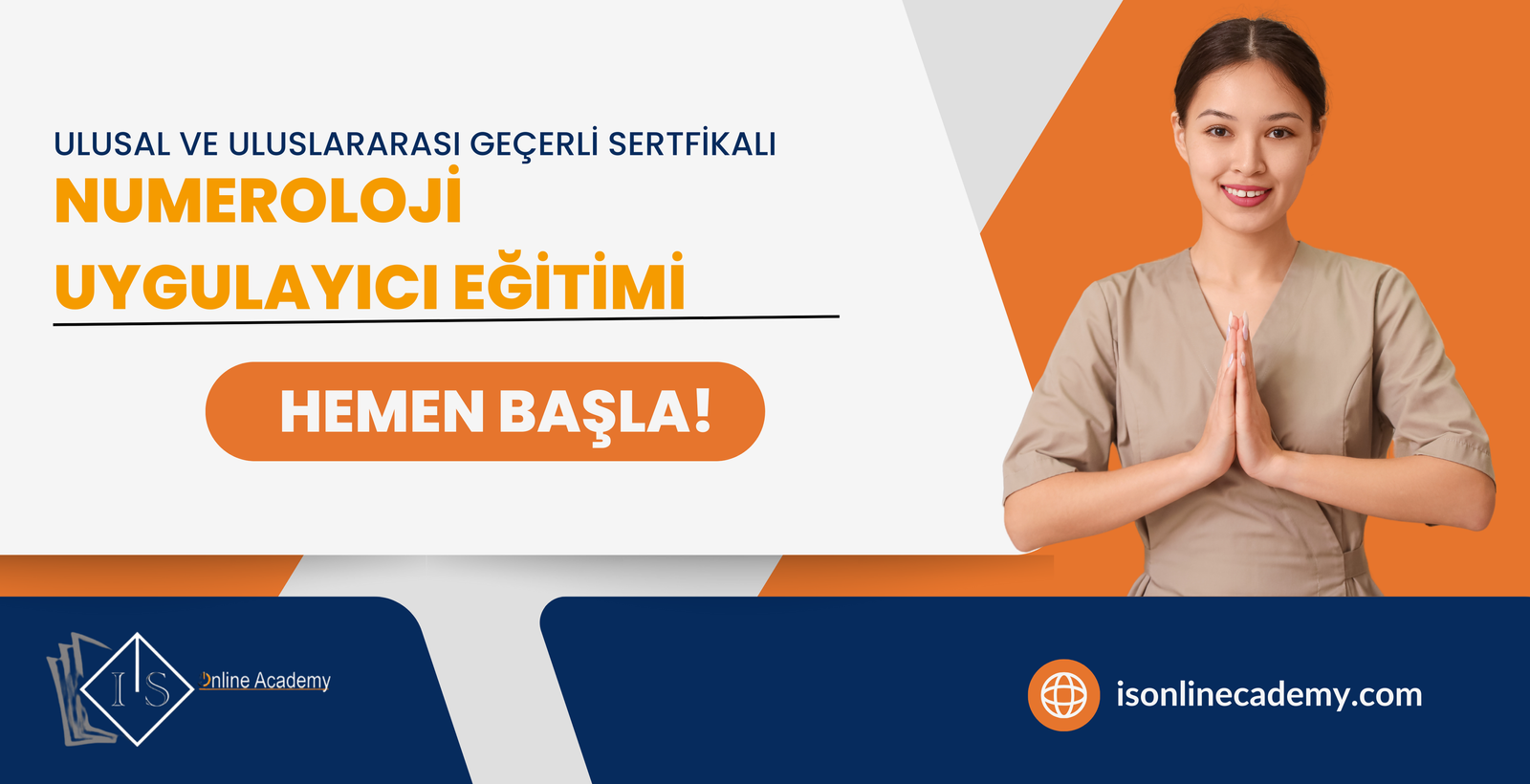 ULUSAL VE ULUSLARARASI GEÇERLİ SERTFİKALI
NUMEROLOJİ UYGULAYICI EĞİTİMİ

HEMEN BAŞLA!

IS Online Academy

isonlinecademy.com